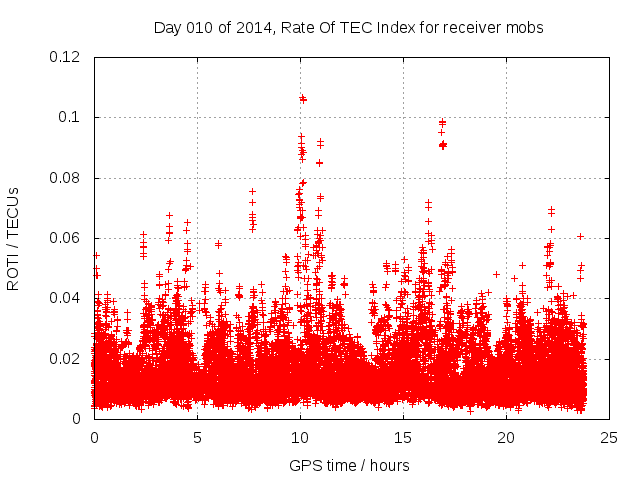 Day 010 of 2014, Rate Of TEC Index for receiver mobs

ROTI / TECUs

0.12
0.1
0.08
0.06
0.04
0.02
0

0
5
10
15
20
25

GPS time / hours